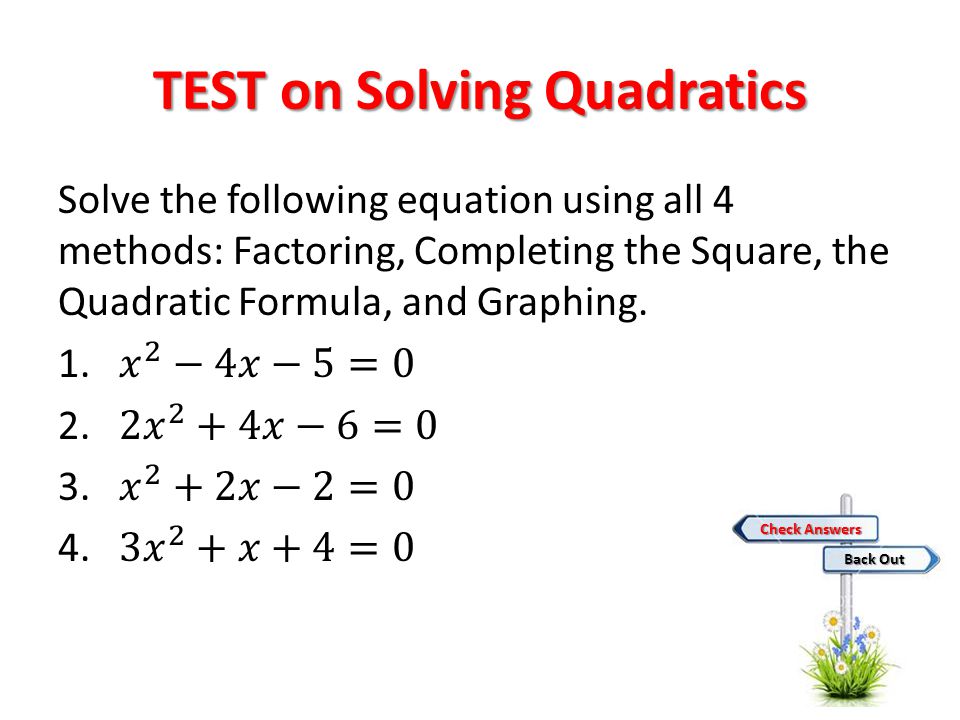 TEST on Solving Quadratics

Solve the following equation using all 4 methods: Factoring, Completing the Square, the Quadratic Formula, and Graphing.

1. $x^2 - 4x - 5 = 0$
2. $2x^2 + 4x - 6 = 0$
3. $x^2 + 2x - 2 = 0$
4. $3x^2 + x + 4 = 0$

Check Answers
Back Out